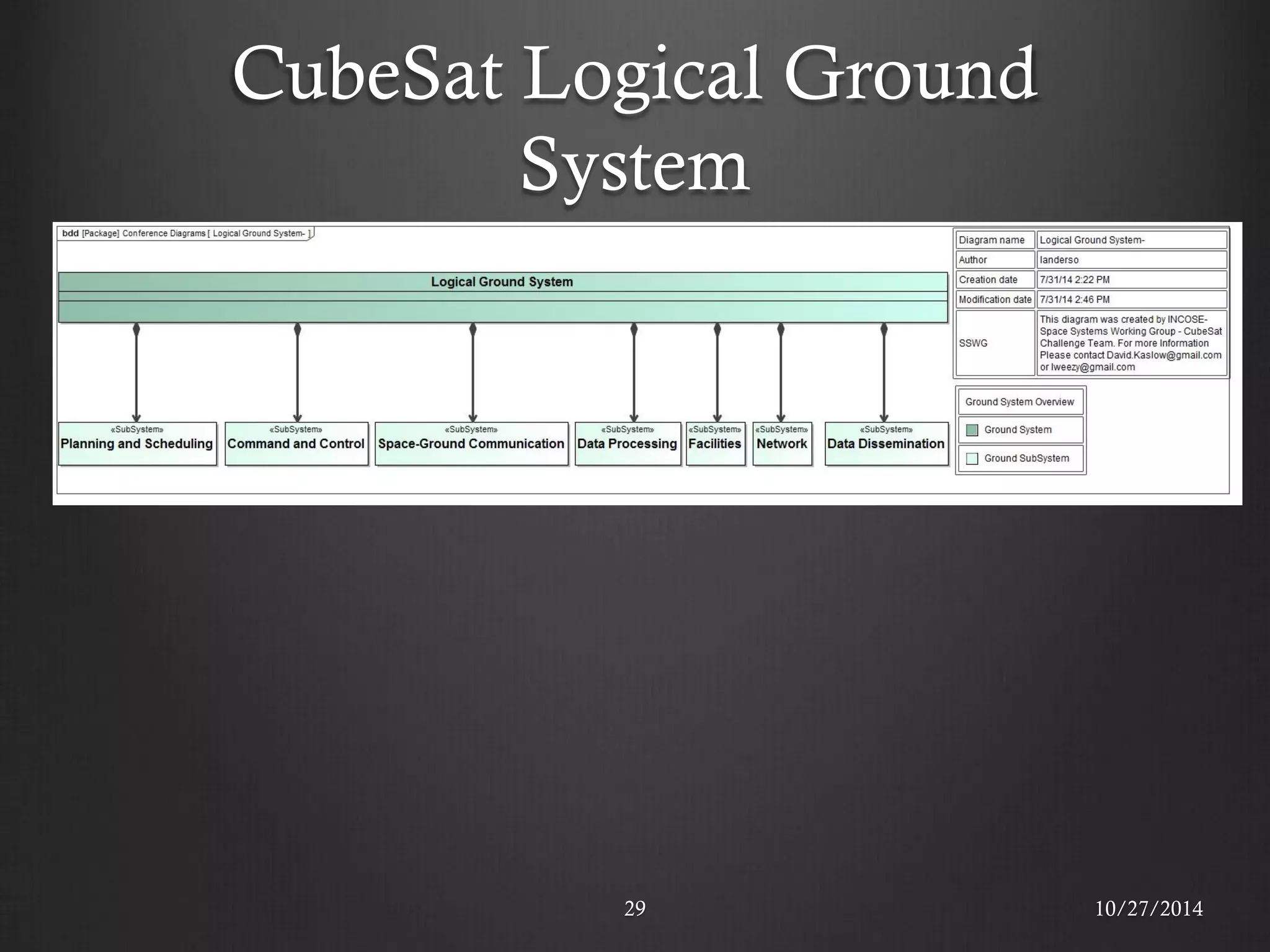 CubeSat Logical Ground System

bdd [Package] Conference Diagrams [ Logical Ground System- ]

Logical Ground System

«SubSystem»
Planning and Scheduling

«SubSystem»
Command and Control

«SubSystem»
Space-Ground Communication

«SubSystem»
Data Processing

«SubSystem»
Facilities

«SubSystem»
Network

«SubSystem»
Data Dissemination

| Diagram name | Logical Ground System- |
|---|---|
| Author | landerso |
| Creation date | 7/31/14 2:22 PM |
| Modification date | 7/31/14 2:46 PM |
| SSWG | This diagram was created by INCOSE-Space Systems Working Group - CubeSat Challenge Team. For more Information Please contact David.Kaslow@gmail.com or lweezy@gmail.com |

Ground System Overview
Ground System
Ground SubSystem

29

10/27/2014